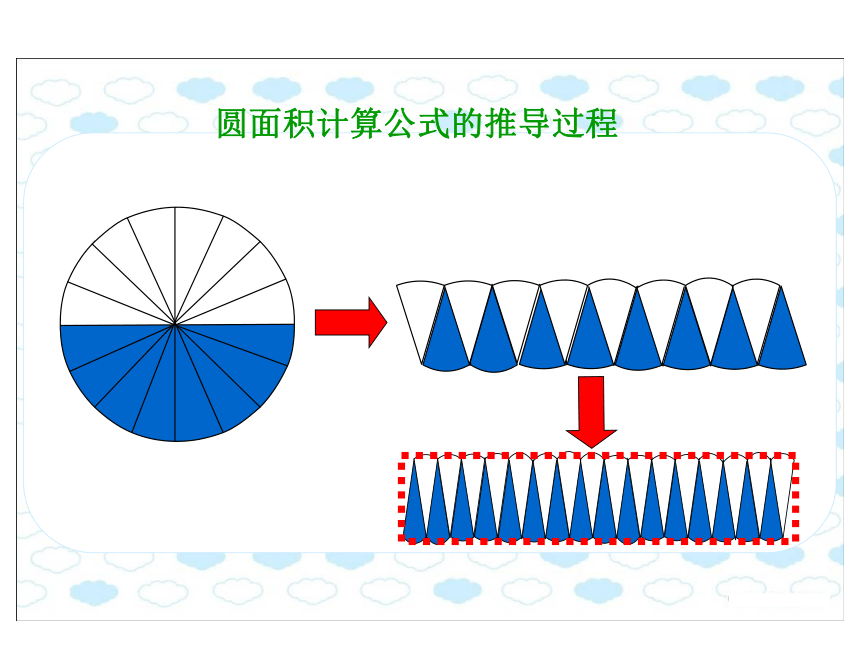 圆面积计算公式的推导过程